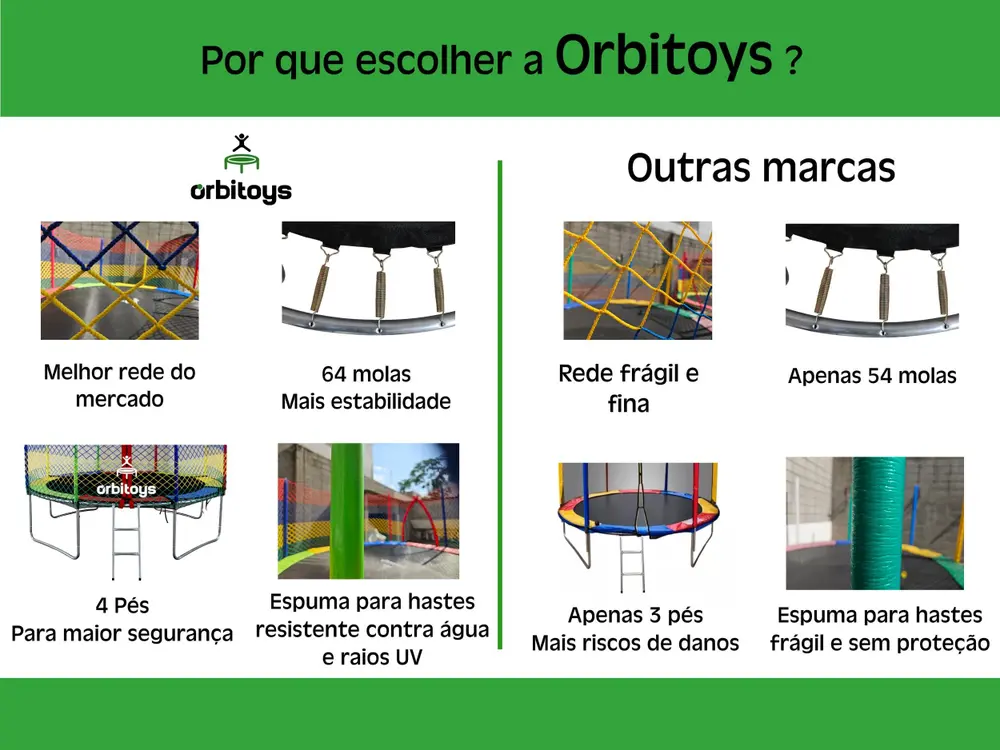 Por que escolher a Orbitoys ?

orbitoys

Melhor rede do mercado

64 molas
Mais estabilidade

orbitoys

4 Pés
Para maior segurança

Espuma para hastes resistente contra água e raios UV

Outras marcas

Rede frágil e fina

Apenas 54 molas

Apenas 3 pés
Mais riscos de danos

Espuma para hastes frágil e sem proteção